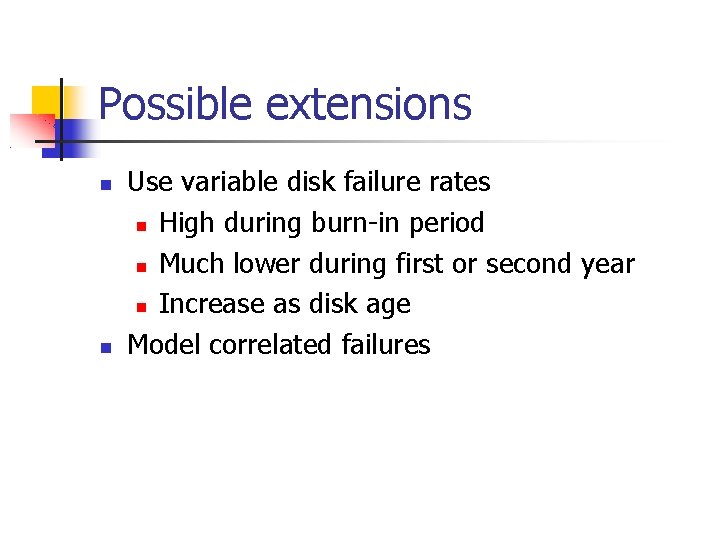 Possible extensions

- Use variable disk failure rates
  - High during burn-in period
  - Much lower during first or second year
  - Increase as disk age
- Model correlated failures